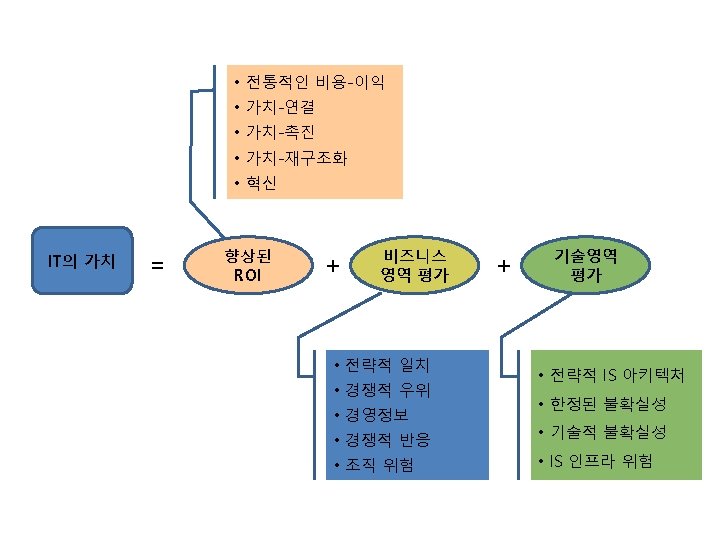 • 전통적인 비용-이익
• 가치-연결
• 가치-촉진
• 가치-재구조화
• 혁신

IT의 가치 = 향상된 ROI + 비즈니스 영역 평가 + 기술영역 평가

• 전략적 일치
• 경쟁적 우위
• 경영정보
• 경쟁적 반응
• 조직 위험

• 전략적 IS 아키텍처
• 한정된 불확실성
• 기술적 불확실성
• IS 인프라 위험